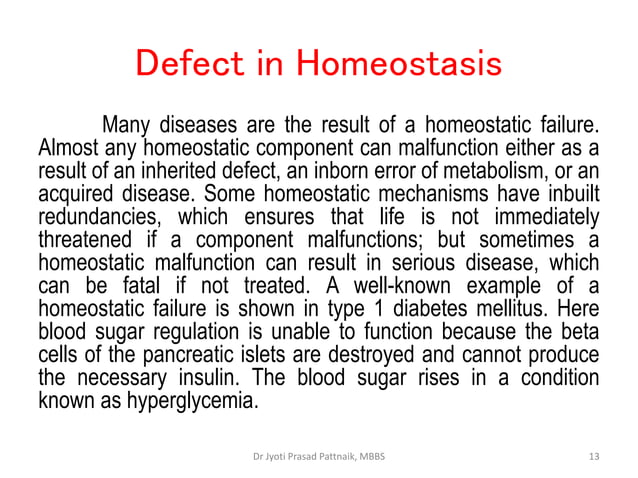 Defect in Homeostasis

Many diseases are the result of a homeostatic failure. Almost any homeostatic component can malfunction either as a result of an inherited defect, an inborn error of metabolism, or an acquired disease. Some homeostatic mechanisms have inbuilt redundancies, which ensures that life is not immediately threatened if a component malfunctions; but sometimes a homeostatic malfunction can result in serious disease, which can be fatal if not treated. A well-known example of a homeostatic failure is shown in type 1 diabetes mellitus. Here blood sugar regulation is unable to function because the beta cells of the pancreatic islets are destroyed and cannot produce the necessary insulin. The blood sugar rises in a condition known as hyperglycemia.

Dr Jyoti Prasad Pattnaik, MBBS

13